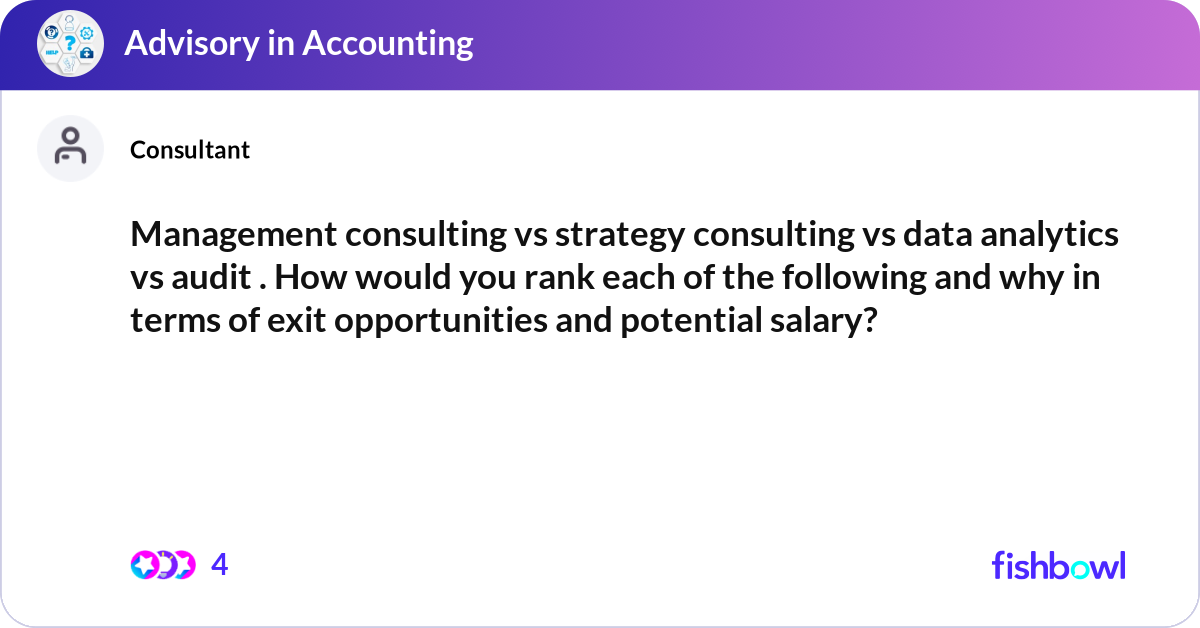 Advisory in Accounting

Consultant

Management consulting vs strategy consulting vs data analytics vs audit . How would you rank each of the following and why in terms of exit opportunities and potential salary?

4

fishbowl